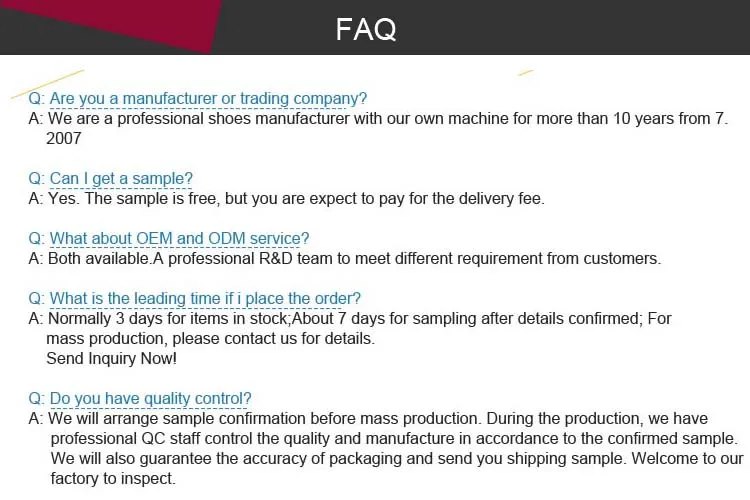 FAQ

Q: Are you a manufacturer or trading company?
A: We are a professional shoes manufacturer with our own machine for more than 10 years from 7. 2007

Q: Can I get a sample?
A: Yes. The sample is free, but you are expect to pay for the delivery fee.

Q: What about OEM and ODM service?
A: Both available.A professional R&D team to meet different requirement from customers.

Q: What is the leading time if i place the order?
A: Normally 3 days for items in stock;About 7 days for sampling after details confirmed; For mass production, please contact us for details.
Send Inquiry Now!

Q: Do you have quality control?
A: We will arrange sample confirmation before mass production. During the production, we have professional QC staff control the quality and manufacture in accordance to the confirmed sample. We will also guarantee the accuracy of packaging and send you shipping sample. Welcome to our factory to inspect.